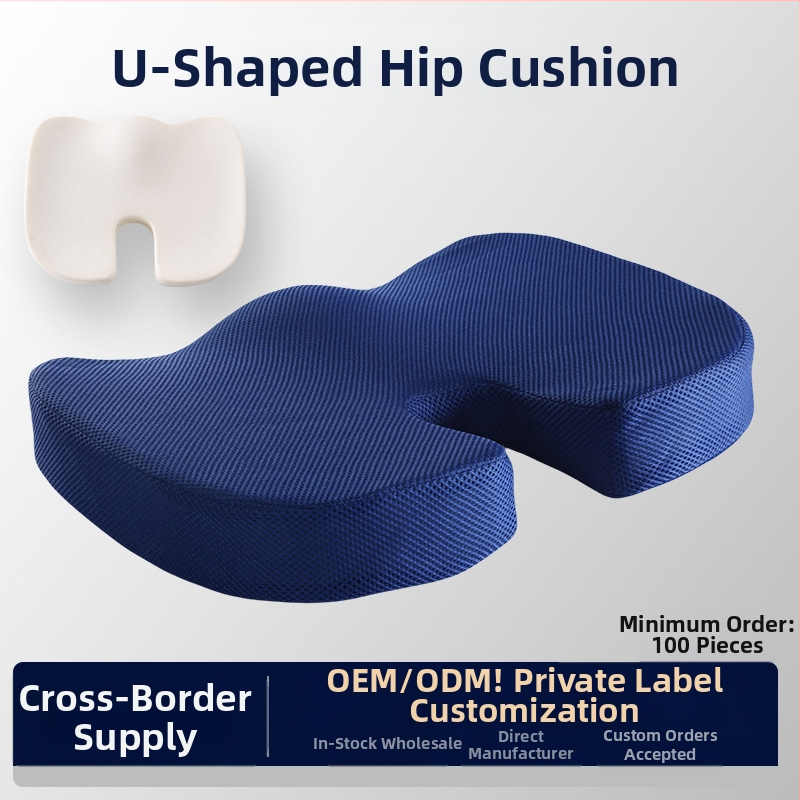 U-Shaped Hip Cushion

Minimum Order: 100 Pieces

Cross-Border Supply

OEM/ODM! Private Label Customization

In-Stock Wholesale

Direct Manufacturer

Custom Orders Accepted